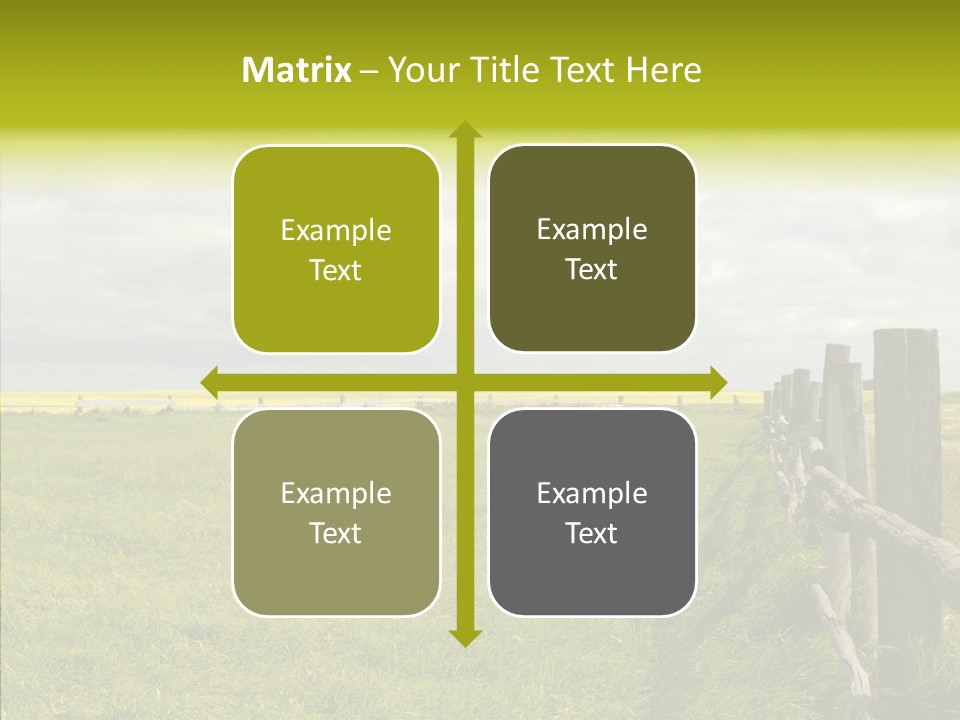 Matrix – Your Title Text Here

Example Text

Example Text

Example Text

Example Text